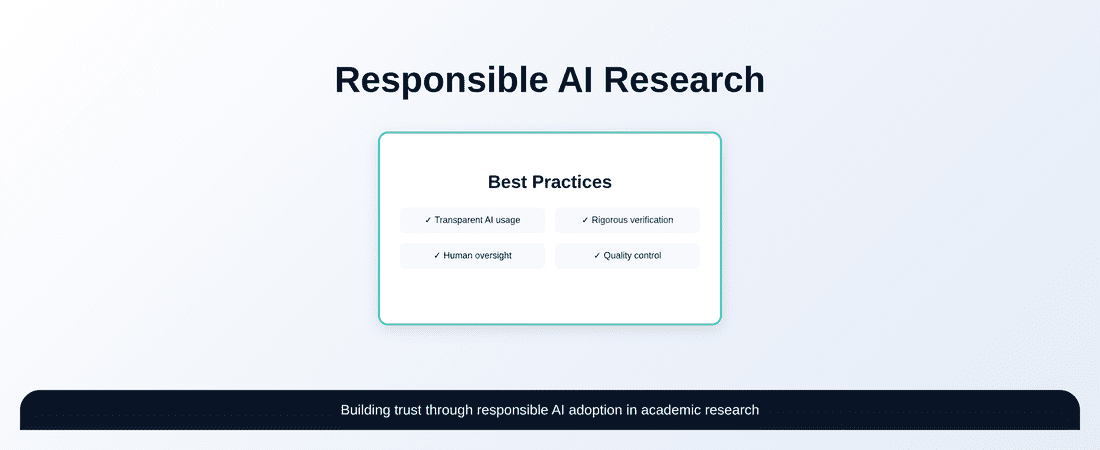 Responsible AI Research

Best Practices

✓ Transparent AI usage

✓ Rigorous verification

✓ Human oversight

✓ Quality control

Building trust through responsible AI adoption in academic research